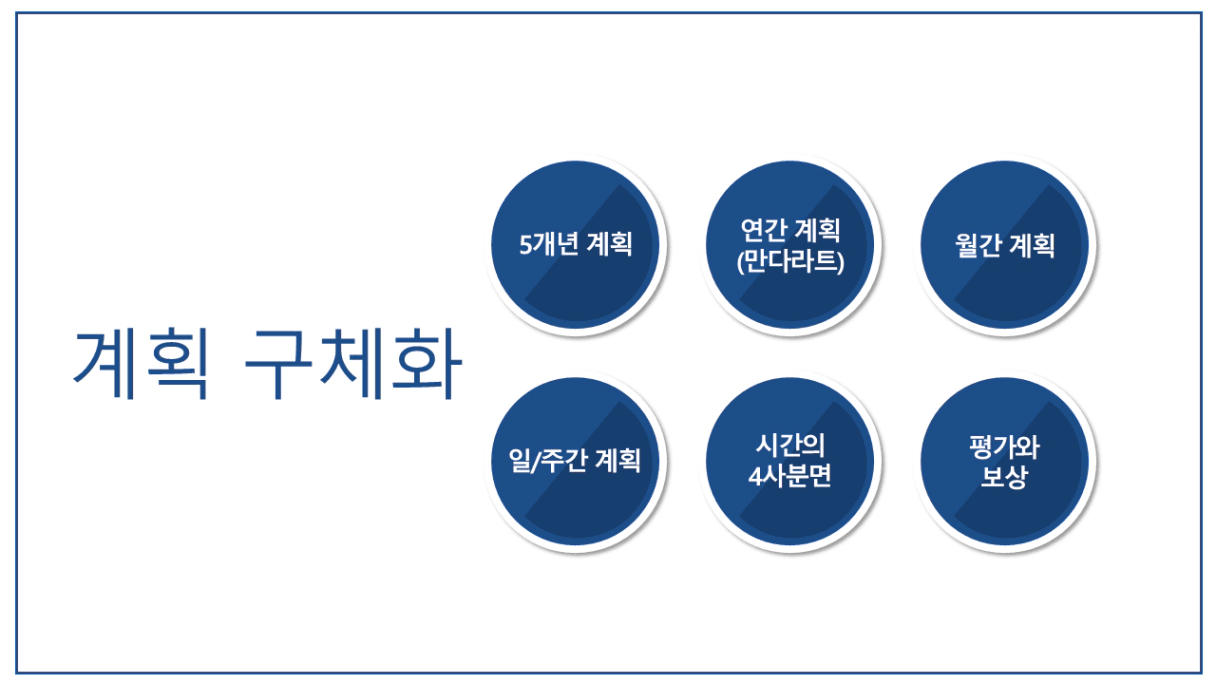 계획 구체화

5개년 계획

연간 계획
(만다라트)

월간 계획

일/주간 계획

시간의
4사분면

평가와
보상